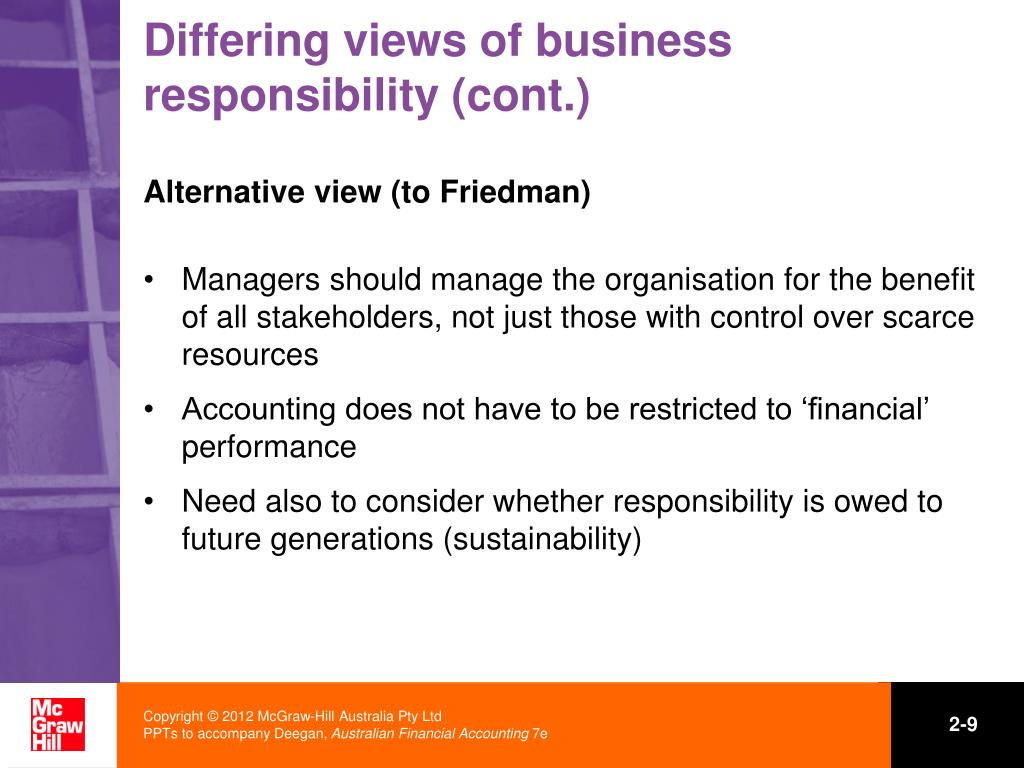 Differing views of business responsibility (cont.)

Alternative view (to Friedman)

• Managers should manage the organisation for the benefit of all stakeholders, not just those with control over scarce resources

• Accounting does not have to be restricted to ‘financial’ performance

• Need also to consider whether responsibility is owed to future generations (sustainability)

Mc Graw Hill

Copyright © 2012 McGraw-Hill Australia Pty Ltd
PPTs to accompany Deegan, Australian Financial Accounting 7e

2-9